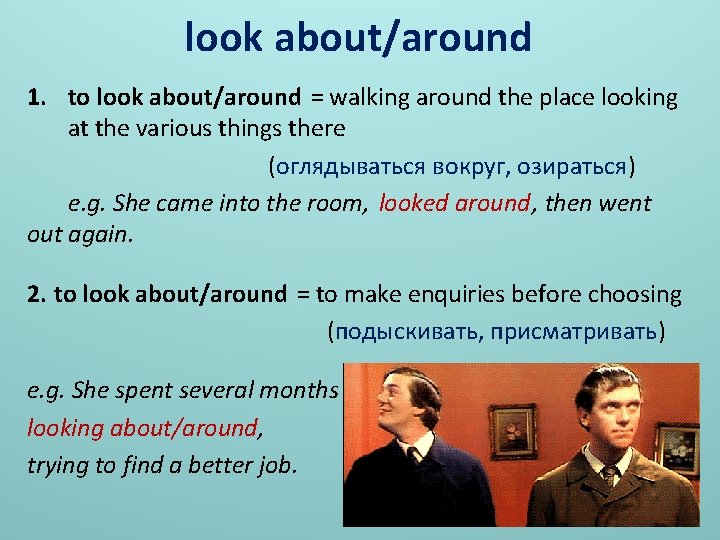 look about/around

1. to look about/around = walking around the place looking at the various things there

(оглядываться вокруг, озираться)

e.g. She came into the room, looked around, then went out again.

2. to look about/around = to make enquiries before choosing

(подыскивать, присматривать)

e.g. She spent several months looking about/around, trying to find a better job.